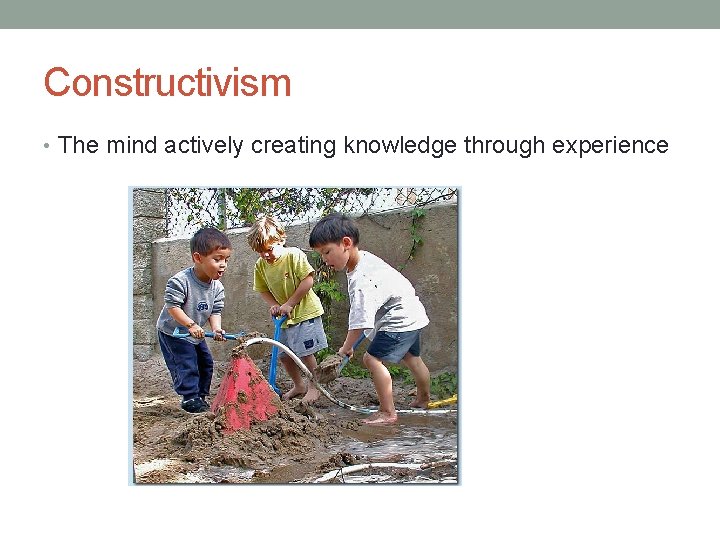 Constructivism

• The mind actively creating knowledge through experience